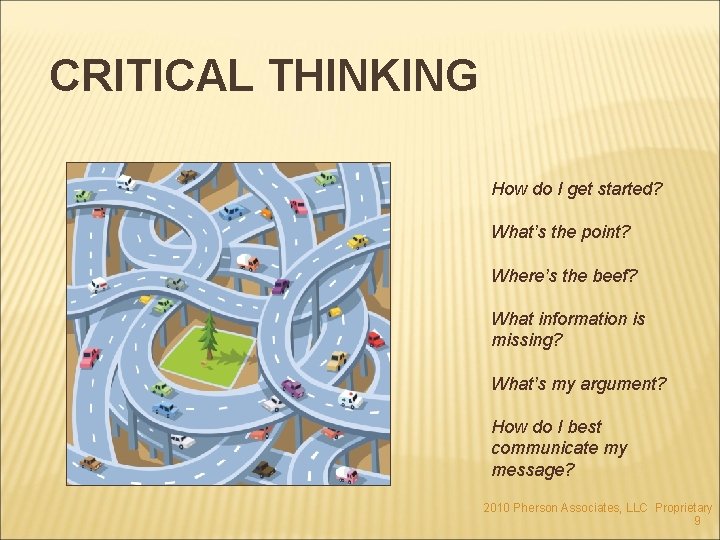 CRITICAL THINKING

How do I get started?

What's the point?

Where's the beef?

What information is missing?

What's my argument?

How do I best communicate my message?

2010 Pherson Associates, LLC Proprietary
9